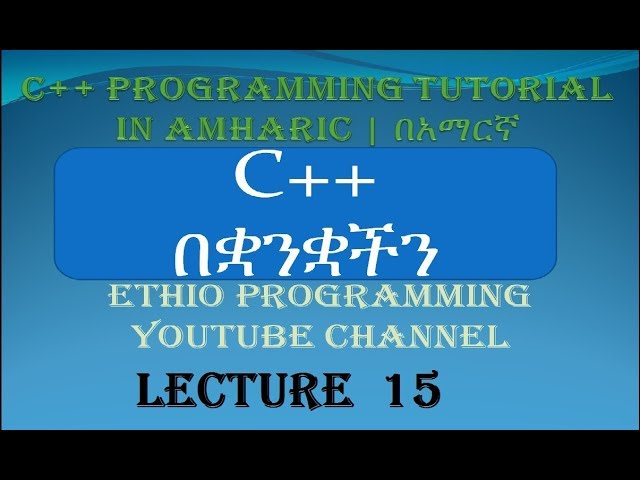 C++ PROGRAMMING TUTORIAL IN AMHARIC | በአማርኛ

C++
በቋንቋችን

ETHIO PROGRAMMING YOUTUBE CHANNEL

LECTURE 15